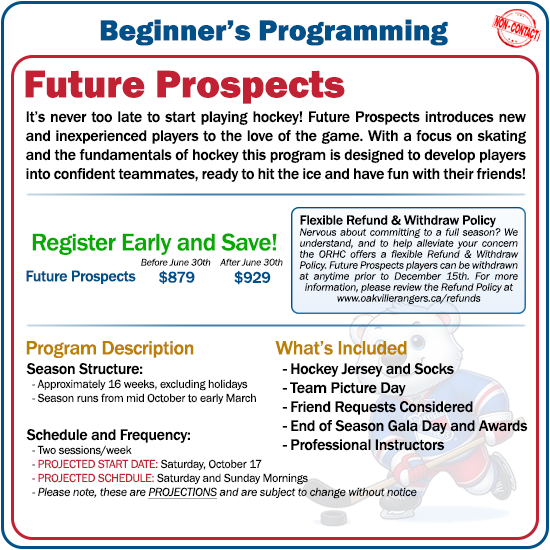 Beginner's Programming

NON-CONTACT

Future Prospects

It's never too late to start playing hockey! Future Prospects introduces new and inexperienced players to the love of the game. With a focus on skating and the fundamentals of hockey this program is designed to develop players into confident teammates, ready to hit the ice and have fun with their friends!

Register Early and Save!

| | Before June 30th | After June 30th |
|---|---|---|
| Future Prospects | $879 | $929 |

Flexible Refund & Withdraw Policy
Nervous about committing to a full season? We understand, and to help alleviate your concern the ORHC offers a flexible Refund & Withdraw Policy. Future Prospects players can be withdrawn at anytime prior to December 15th. For more information, please review the Refund Policy at www.oakvillerangers.ca/refunds

Program Description

Season Structure:
- Approximately 16 weeks, excluding holidays
- Season runs from mid October to early March

Schedule and Frequency:
- Two sessions/week
- PROJECTED START DATE: Saturday, October 17
- PROJECTED SCHEDULE: Saturday and Sunday Mornings
- Please note, these are PROJECTIONS and are subject to change without notice

What's Included
- Hockey Jersey and Socks
- Team Picture Day
- Friend Requests Considered
- End of Season Gala Day and Awards
- Professional Instructors